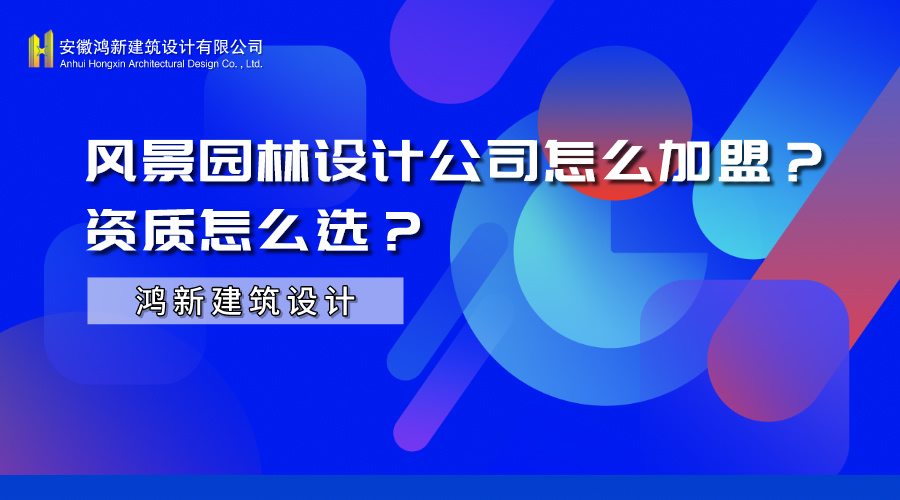 安徽鸿新建筑设计有限公司
Anhui Hongxin Architectural Design Co. , Ltd.

风景园林设计公司怎么加盟？
资质怎么选？

鸿新建筑设计